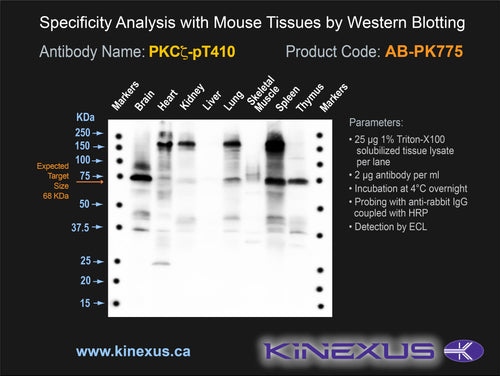 Specificity Analysis with Mouse Tissues by Western Blotting

Antibody Name: PKCζ-pT410

Product Code: AB-PK775

Markers Brain Heart Kidney Liver Lung Skeletal Muscle Spleen Thymus Markers

KDa

250

150

100

75

50

37.5

25

20

15

Expected Target Size 68 KDa

Parameters:

• 25 µg 1% Triton-X100 solubilized tissue lysate per lane
• 2 µg antibody per ml
• Incubation at 4°C overnight
• Probing with anti-rabbit IgG coupled with HRP
• Detection by ECL

www.kinexus.ca

KINEXUS